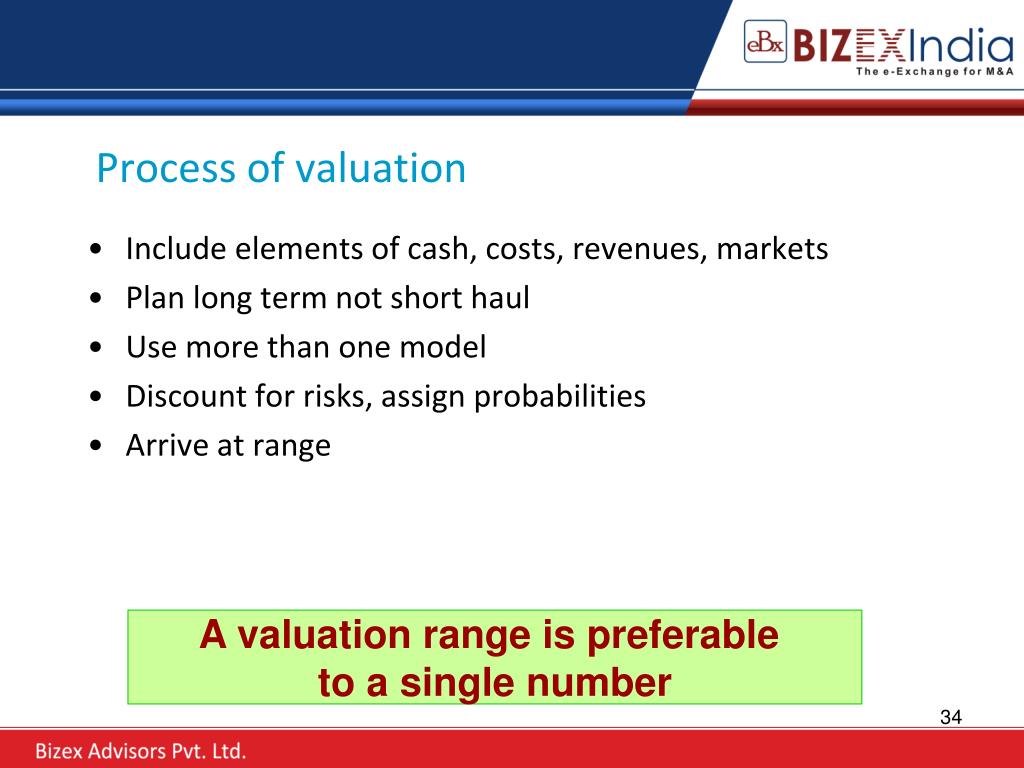 eBx BIZEXIndia
The e-Exchange for M&A

Process of valuation

• Include elements of cash, costs, revenues, markets
• Plan long term not short haul
• Use more than one model
• Discount for risks, assign probabilities
• Arrive at range

A valuation range is preferable to a single number

34

Bizex Advisors Pvt. Ltd.